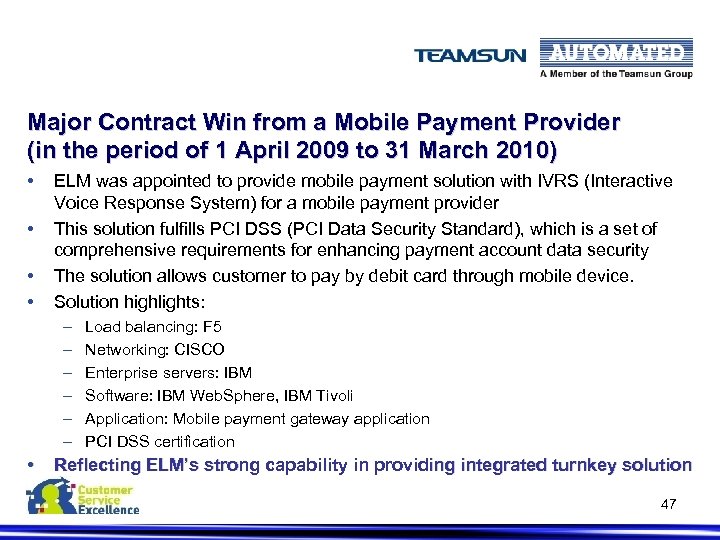 TEAMSUN AUTOMATED
A Member of the Teamsun Group

Major Contract Win from a Mobile Payment Provider (in the period of 1 April 2009 to 31 March 2010)

• ELM was appointed to provide mobile payment solution with IVRS (Interactive Voice Response System) for a mobile payment provider
• This solution fulfills PCI DSS (PCI Data Security Standard), which is a set of comprehensive requirements for enhancing payment account data security
• The solution allows customer to pay by debit card through mobile device.
• Solution highlights:
– Load balancing: F5
– Networking: CISCO
– Enterprise servers: IBM
– Software: IBM WebSphere, IBM Tivoli
– Application: Mobile payment gateway application
– PCI DSS certification
• Reflecting ELM's strong capability in providing integrated turnkey solution

Customer Service Excellence

47